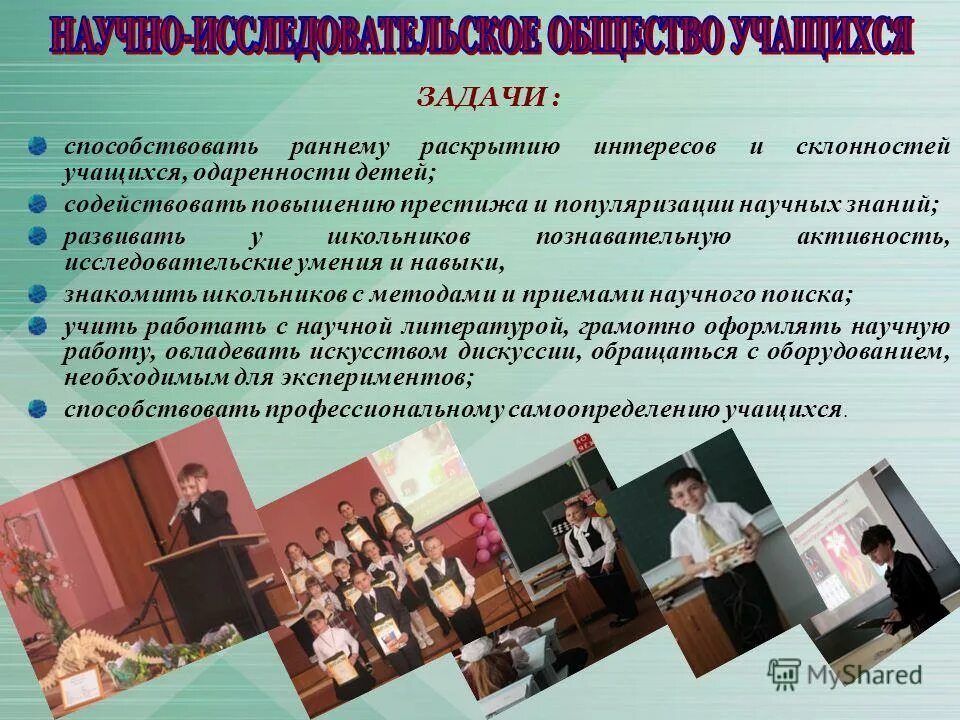 НАУЧНО-ИССЛЕДОВАТЕЛЬСКОЕ ОБЩЕСТВО УЧАЩИХСЯ

ЗАДАЧИ :

способствовать раннему раскрытию интересов и склонностей учащихся, одаренности детей;

содействовать повышению престижа и популяризации научных знаний;

развивать у школьников познавательную активность, исследовательские умения и навыки,

знакомить школьников с методами и приемами научного поиска;

учить работать с научной литературой, грамотно оформлять научную работу, овладевать искусством дискуссии, обращаться с оборудованием, необходимым для экспериментов;

способствовать профессиональному самоопределению учащихся.

MyShared